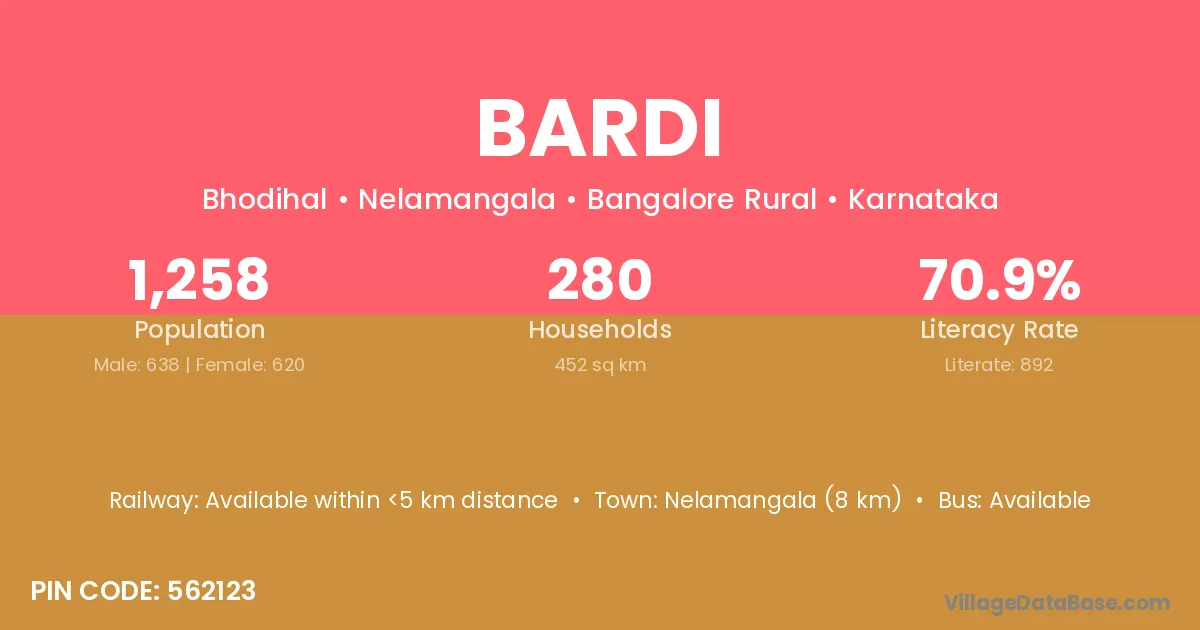 BARDI

Bhodihal • Nelamangala • Bangalore Rural • Karnataka

1,258
Population
Male: 638 | Female: 620

280
Households
452 sq km

70.9%
Literacy Rate
Literate: 892

Railway: Available within <5 km distance • Town: Nelamangala (8 km) • Bus: Available

PIN CODE: 562123

VillageDataBase.com